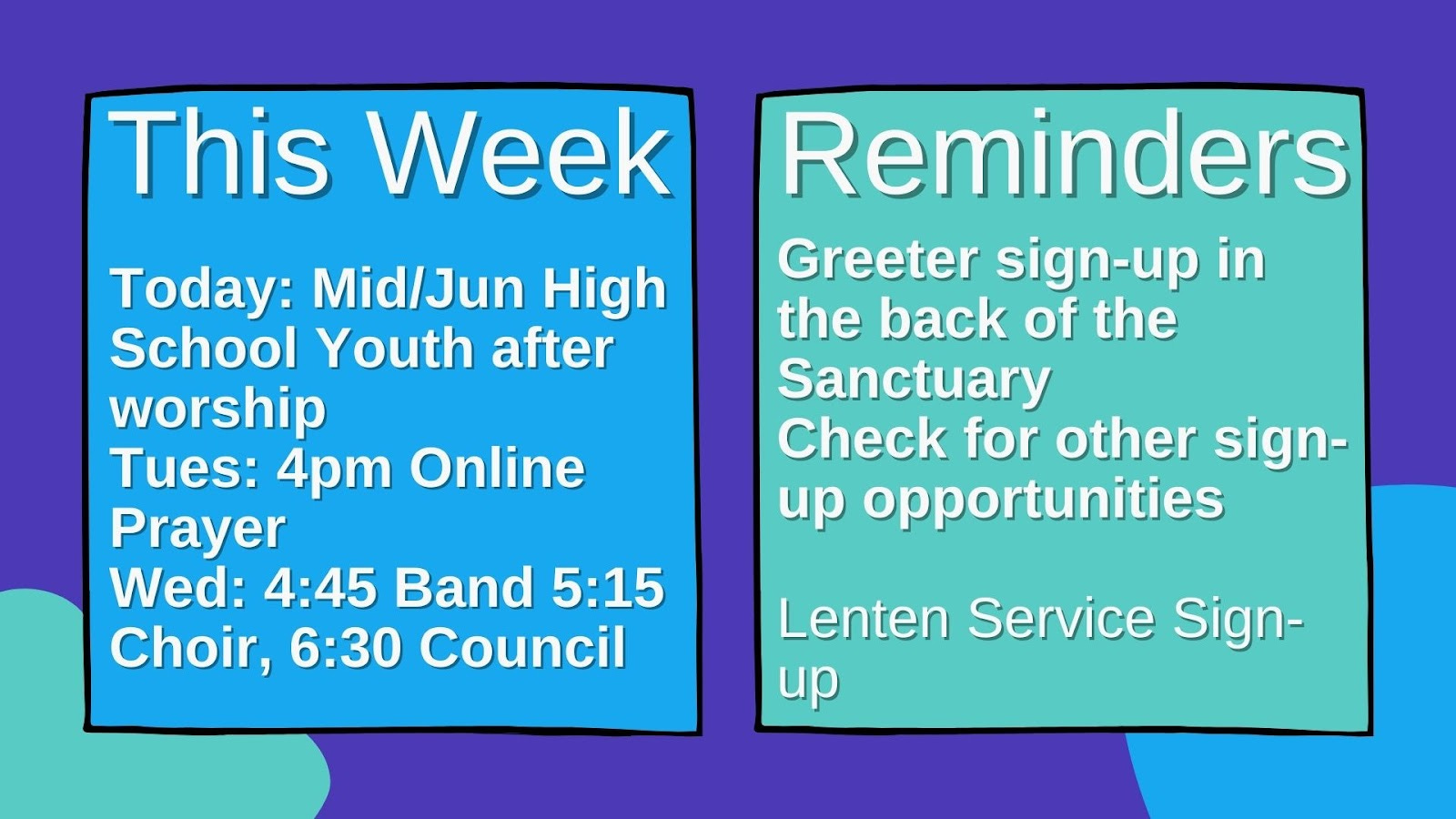 This Week

Today: Mid/Jun High School Youth after worship
Tues: 4pm Online Prayer
Wed: 4:45 Band 5:15 Choir, 6:30 Council

Reminders

Greeter sign-up in the back of the Sanctuary
Check for other sign-up opportunities

Lenten Service Sign-up